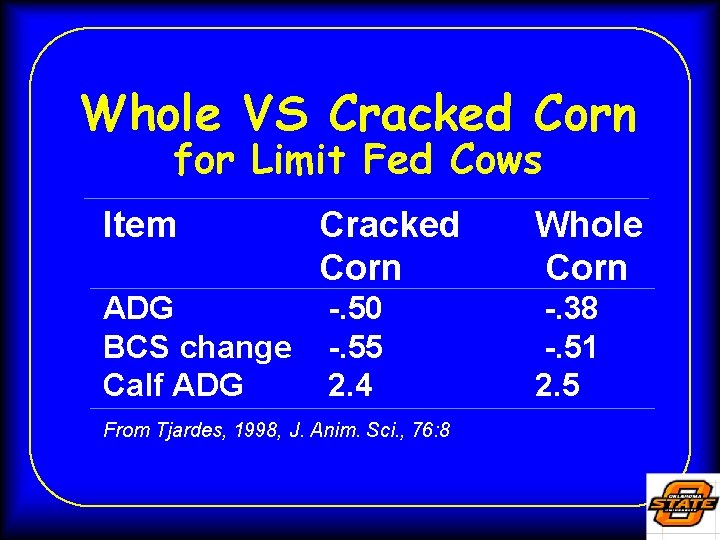 Whole VS Cracked Corn
for Limit Fed Cows

| Item | Cracked Corn | Whole Corn |
|---|---|---|
| ADG | -.50 | -.38 |
| BCS change | -.55 | -.51 |
| Calf ADG | 2.4 | 2.5 |

From Tjardes, 1998, J. Anim. Sci., 76:8

OKLAHOMA STATE UNIVERSITY